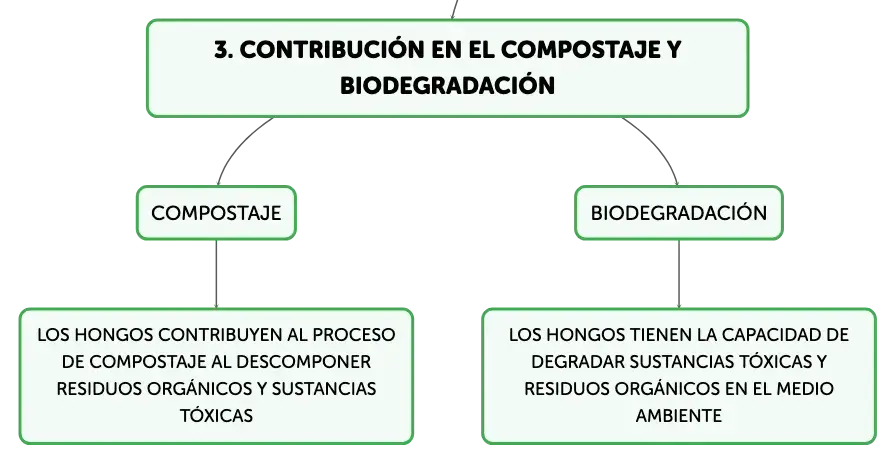 3. CONTRIBUCIÓN EN EL COMPOSTAJE Y BIODEGRADACIÓN

COMPOSTAJE

LOS HONGOS CONTRIBUYEN AL PROCESO DE COMPOSTAJE AL DESCOMPONER RESIDUOS ORGÁNICOS Y SUSTANCIAS TÓXICAS

BIODEGRADACIÓN

LOS HONGOS TIENEN LA CAPACIDAD DE DEGRADAR SUSTANCIAS TÓXICAS Y RESIDUOS ORGÁNICOS EN EL MEDIO AMBIENTE